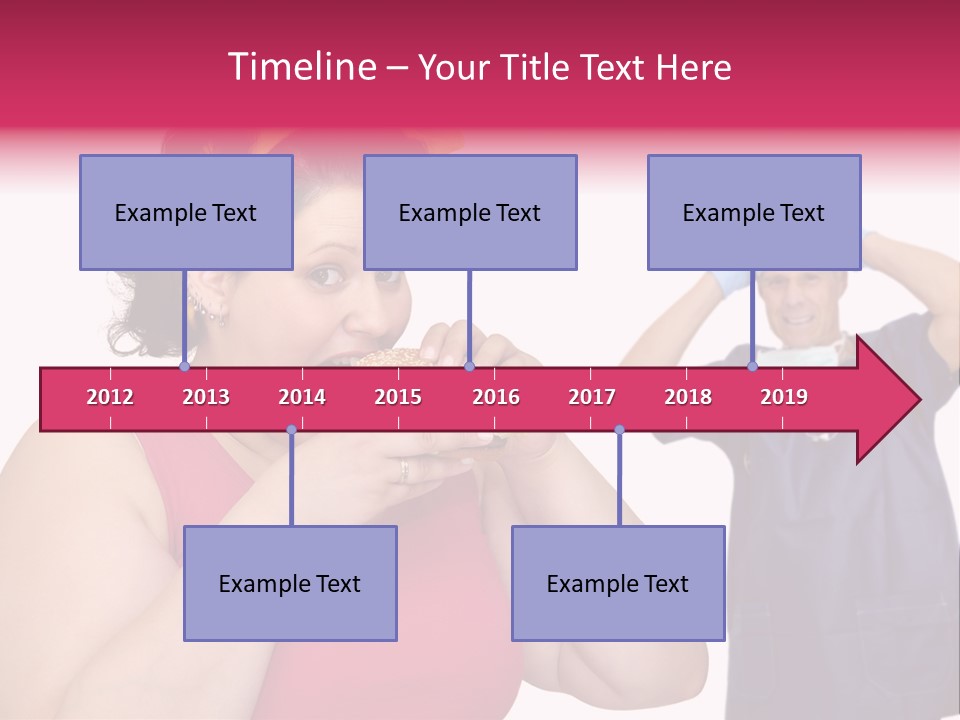 Timeline – Your Title Text Here

Example Text

Example Text

Example Text

2012 2013 2014 2015 2016 2017 2018 2019

Example Text

Example Text